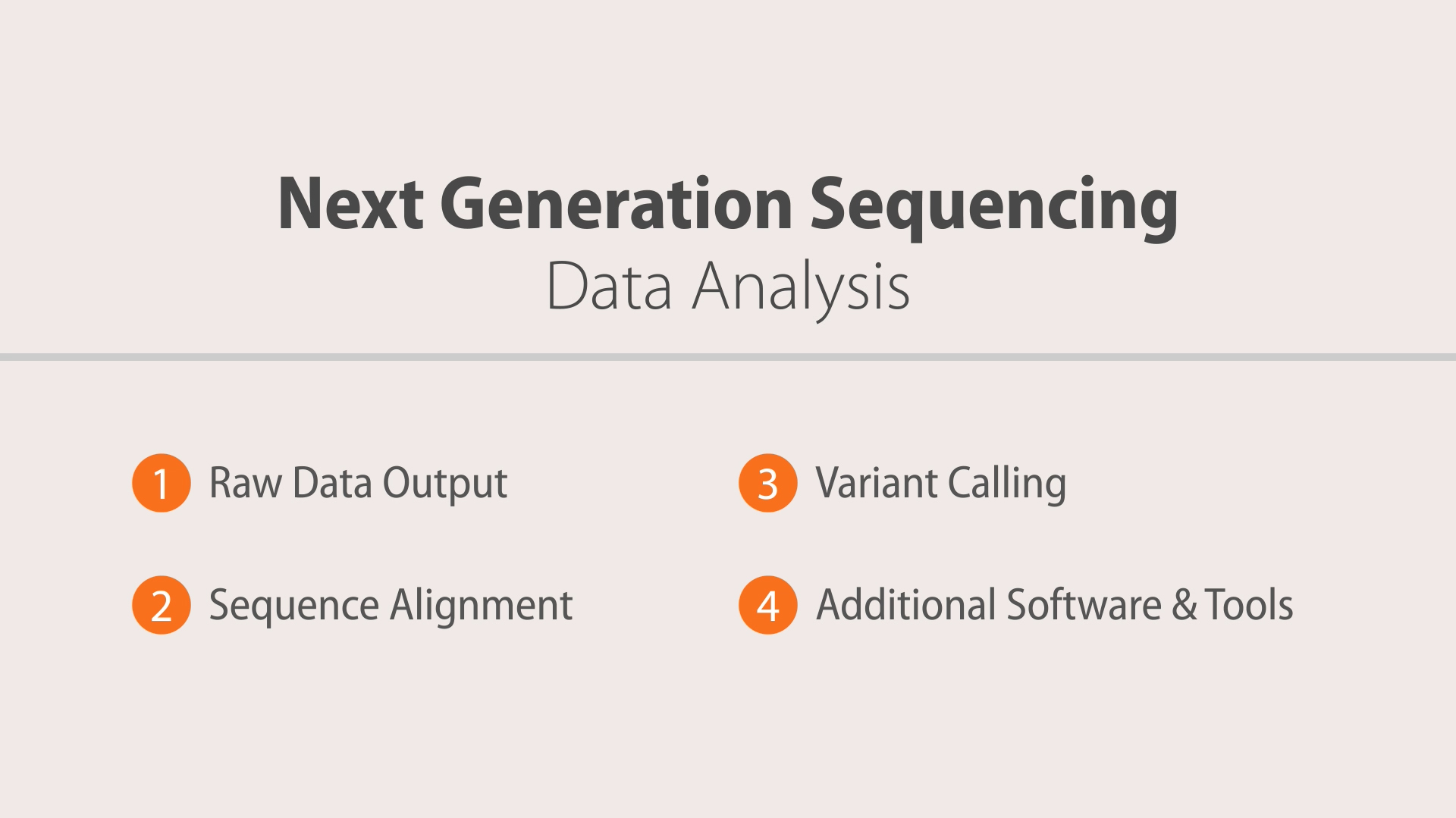 Next Generation Sequencing
Data Analysis

1 Raw Data Output

2 Sequence Alignment

3 Variant Calling

4 Additional Software & Tools